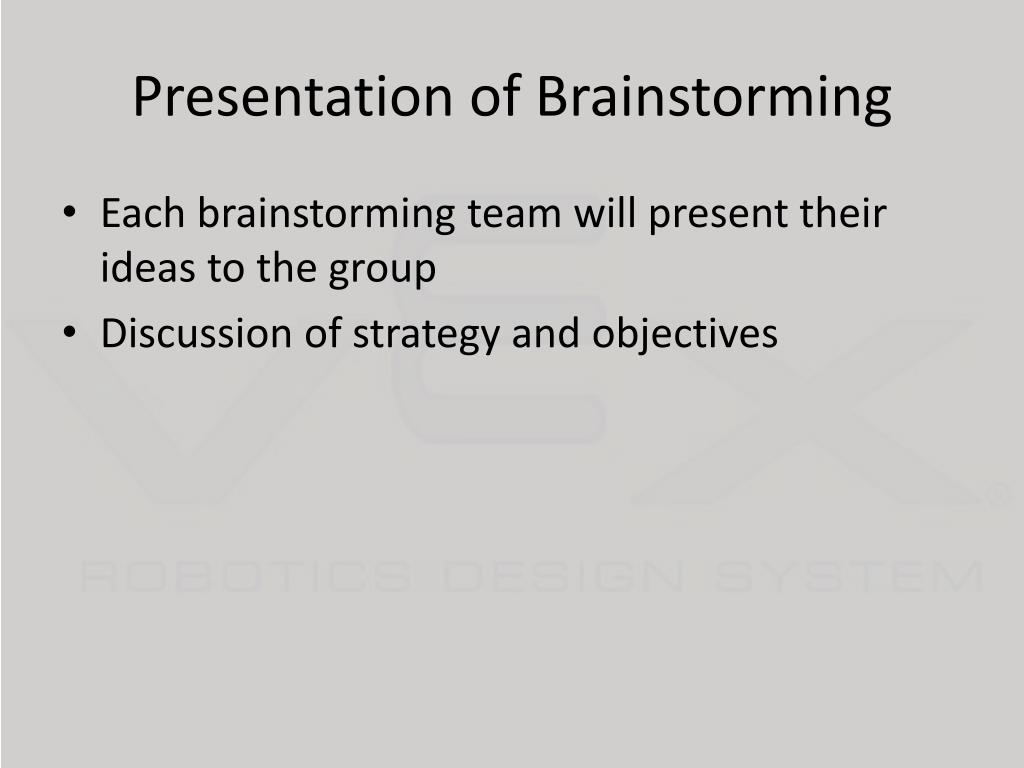 Presentation of Brainstorming

• Each brainstorming team will present their ideas to the group
• Discussion of strategy and objectives

VEX®
ROBOTICS DESIGN SYSTEM